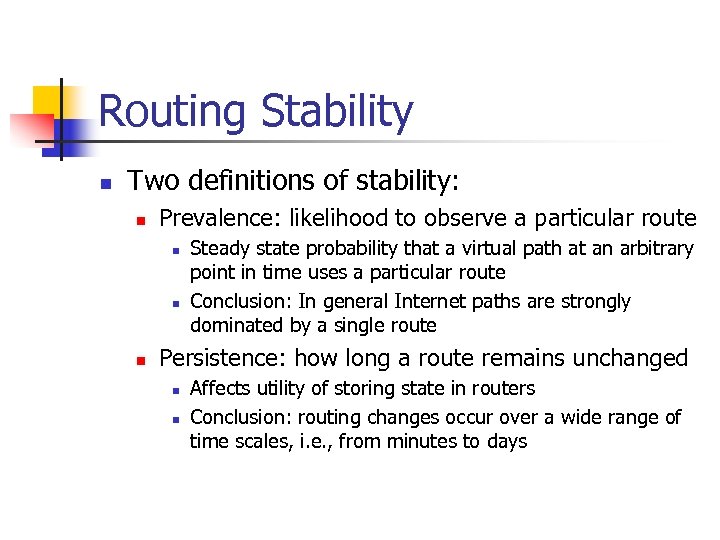 Routing Stability

- Two definitions of stability:
  - Prevalence: likelihood to observe a particular route
    - Steady state probability that a virtual path at an arbitrary point in time uses a particular route
    - Conclusion: In general Internet paths are strongly dominated by a single route
  - Persistence: how long a route remains unchanged
    - Affects utility of storing state in routers
    - Conclusion: routing changes occur over a wide range of time scales, i.e., from minutes to days